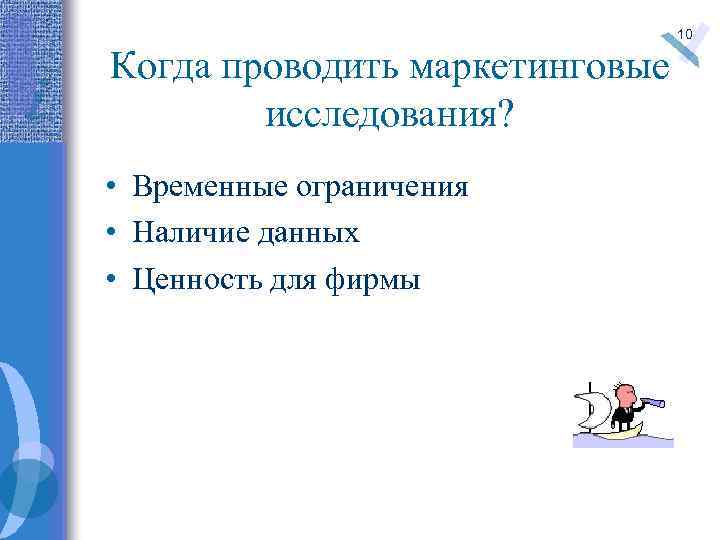 10

Когда проводить маркетинговые исследования?

• Временные ограничения
• Наличие данных
• Ценность для фирмы